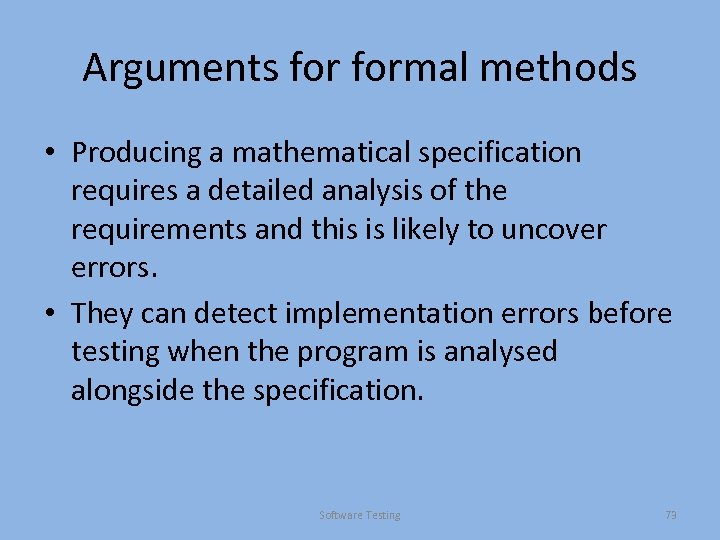 Arguments for formal methods

• Producing a mathematical specification requires a detailed analysis of the requirements and this is likely to uncover errors.

• They can detect implementation errors before testing when the program is analysed alongside the specification.

Software Testing

73